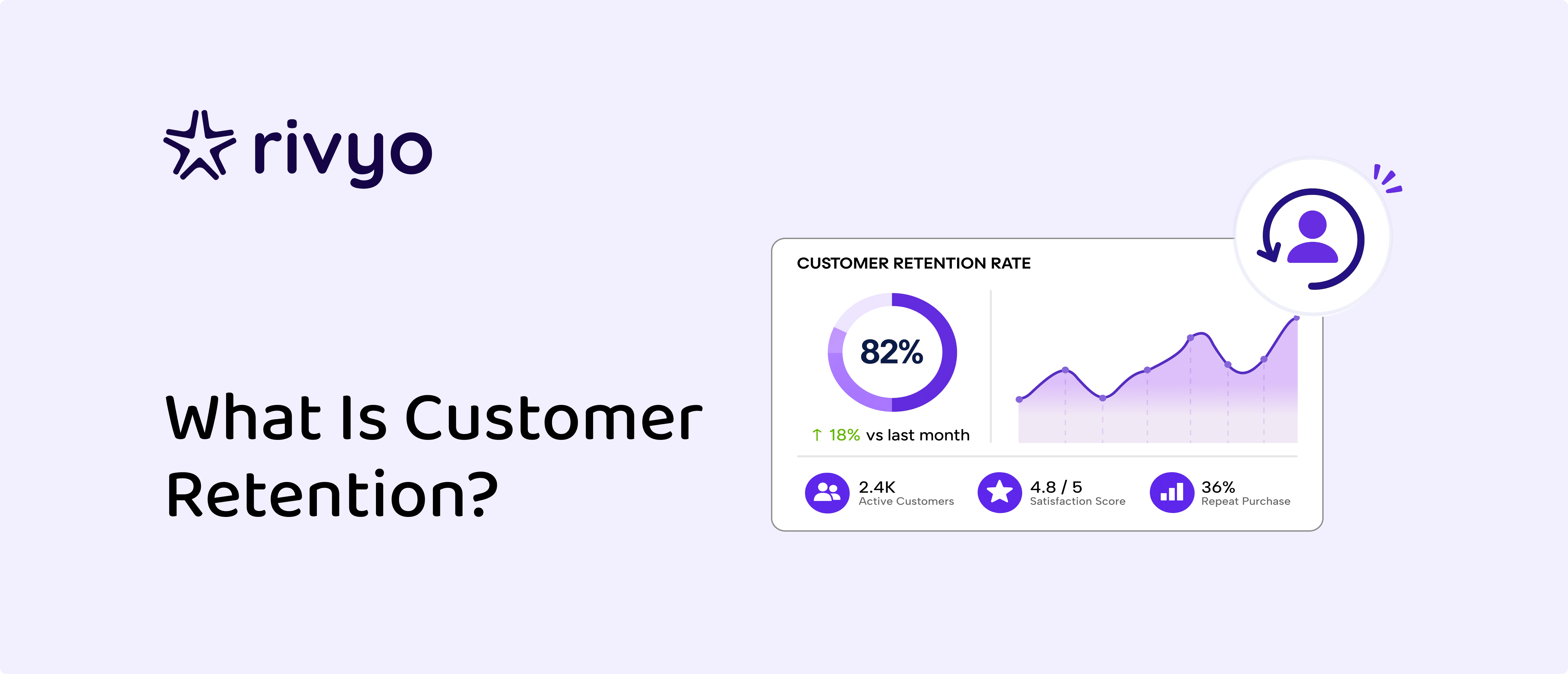 rivyo

What Is Customer Retention?

CUSTOMER RETENTION RATE

82%

↑ 18% vs last month

2.4K
Active Customers

4.8 / 5
Satisfaction Score

36%
Repeat Purchase